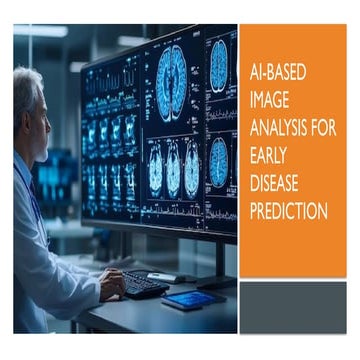 AI-BASED IMAGE ANALYSIS FOR EARLY DISEASE PREDICTION